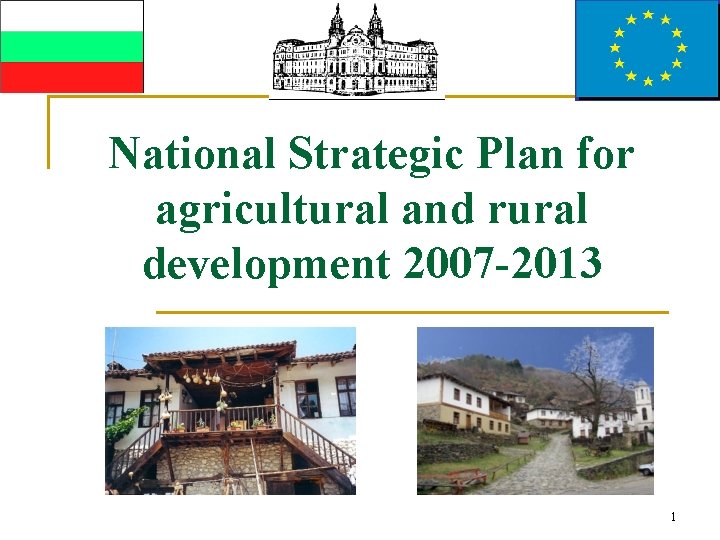 National Strategic Plan for agricultural and rural development 2007-2013

1